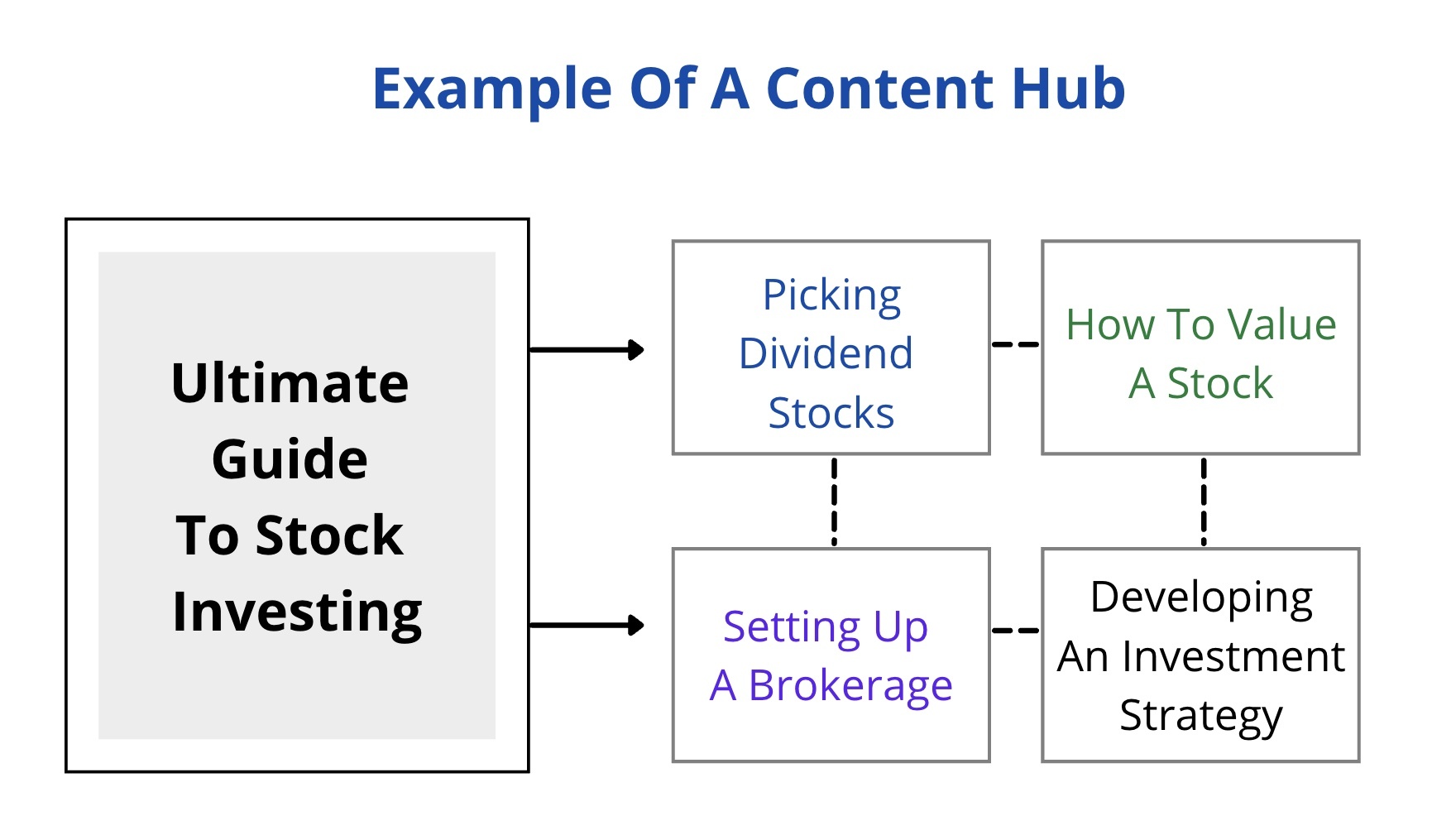 Example Of A Content Hub

Ultimate Guide To Stock Investing

Picking Dividend Stocks

How To Value A Stock

Setting Up A Brokerage

Developing An Investment Strategy